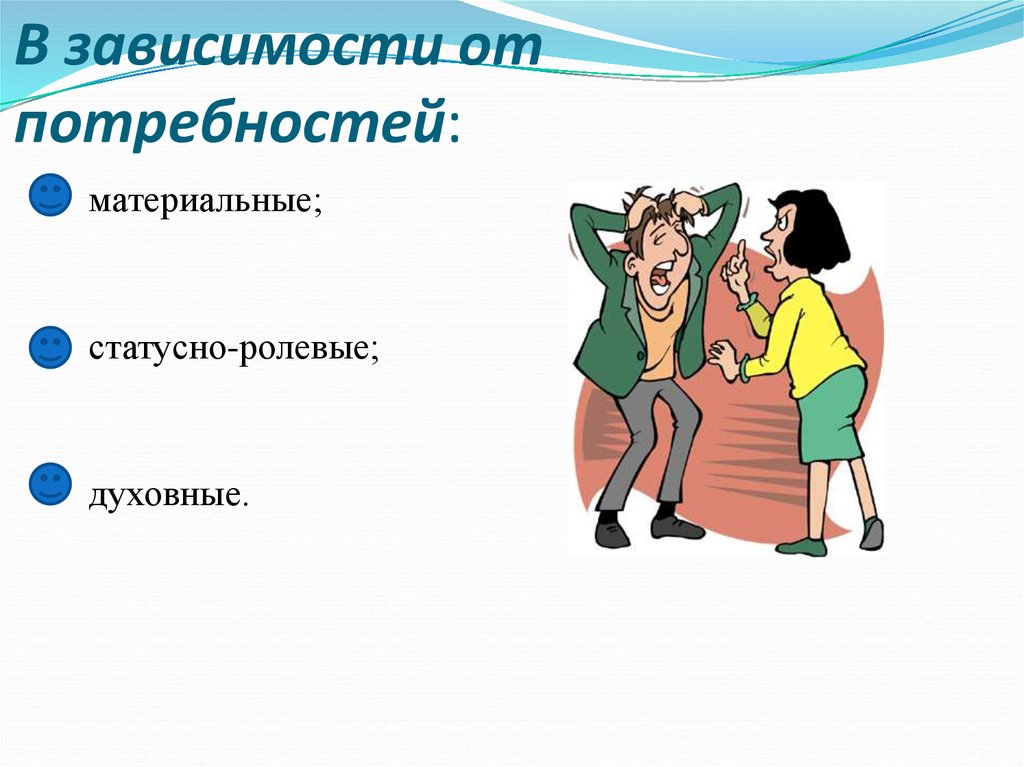 В зависимости от потребностей:

материальные;

статусно-ролевые;

духовные.